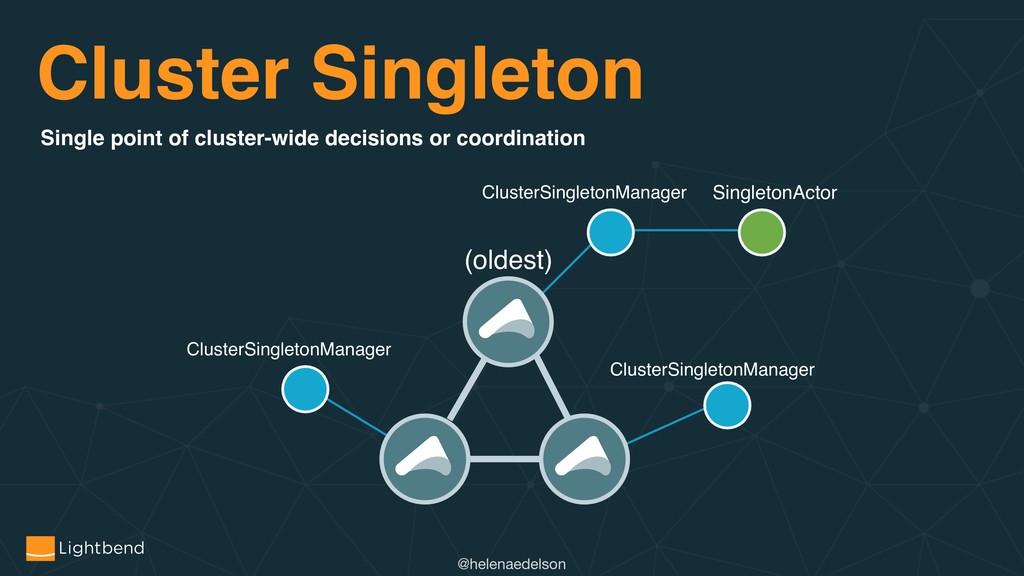 Cluster Singleton

Single point of cluster-wide decisions or coordination

ClusterSingletonManager SingletonActor

(oldest)

ClusterSingletonManager

ClusterSingletonManager

Lightbend

@helenaedelson